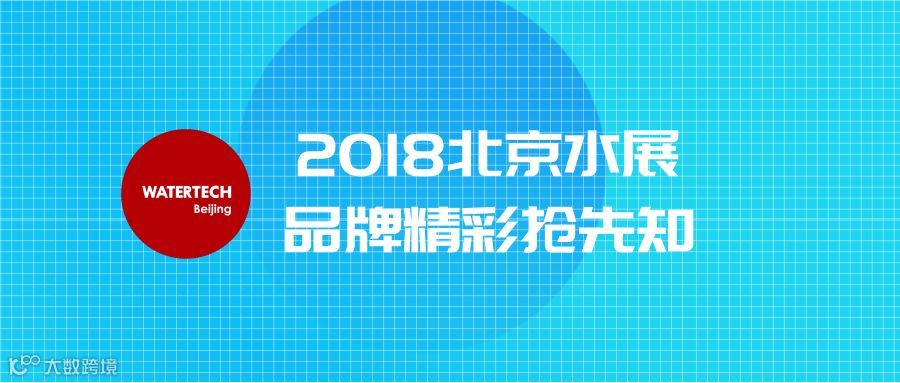 WATERTECH
Beijing

2018北京水展
品牌精彩抢先知

大数跨境